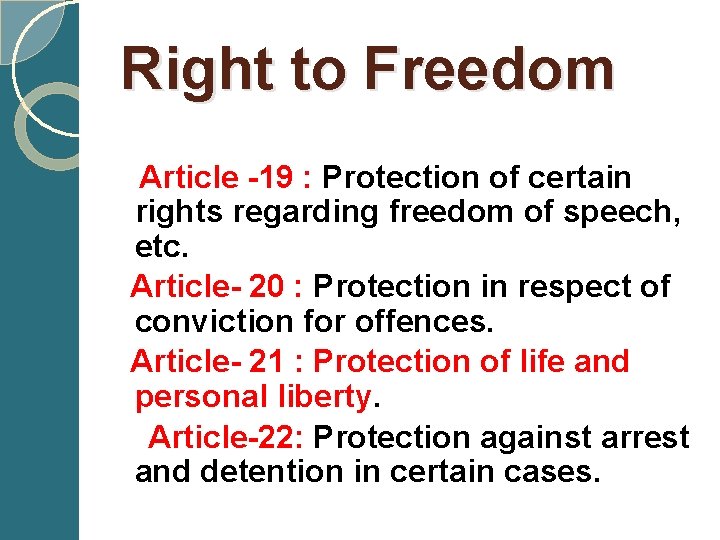 Right to Freedom

Article -19 : Protection of certain rights regarding freedom of speech, etc.

Article- 20 : Protection in respect of conviction for offences.

Article- 21 : Protection of life and personal liberty.

Article-22: Protection against arrest and detention in certain cases.